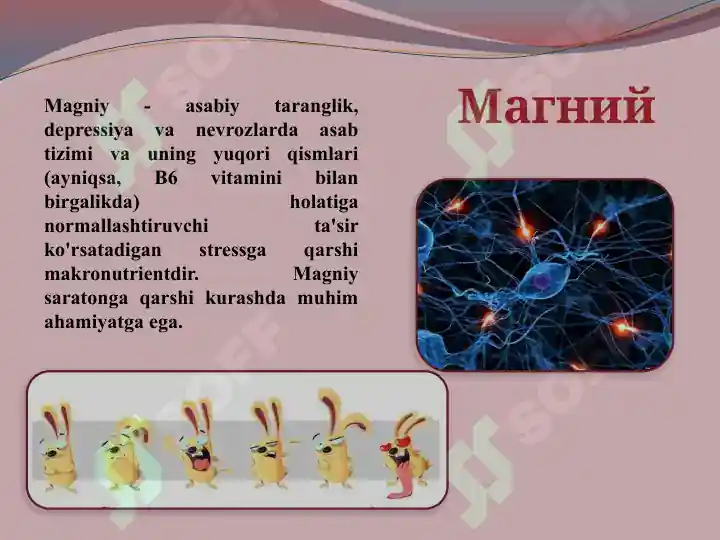 Магний

Magniy - asabiy taranglik, depressiya va nevrozlarda asab tizimi va uning yuqori qismlari (ayniqsa, B6 vitamini bilan birgalikda) holatiga normallashtiruvchi ta'sir ko'rsatadigan stressga qarshi makronutrientdir. Magniy saratonga qarshi kurashda muhim ahamiyatga ega.

SOFF